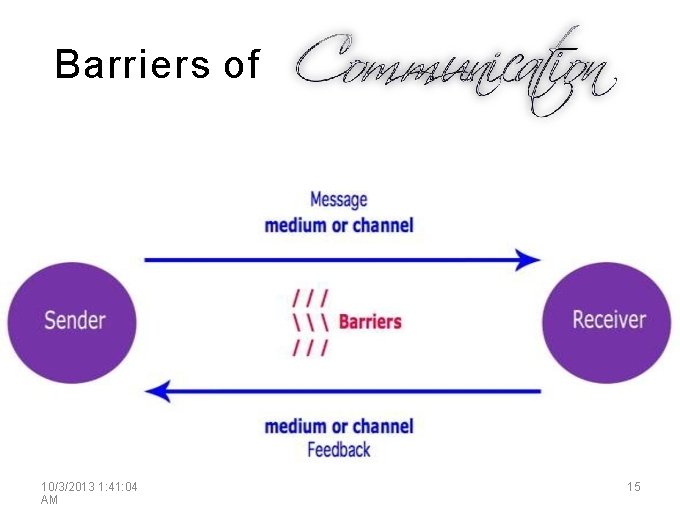 Barriers of Communication

Message
medium or channel

Sender

/ / /
\ \ \ Barriers
/ / /

Receiver

medium or channel
Feedback

10/3/2013 1:41:04 AM

15